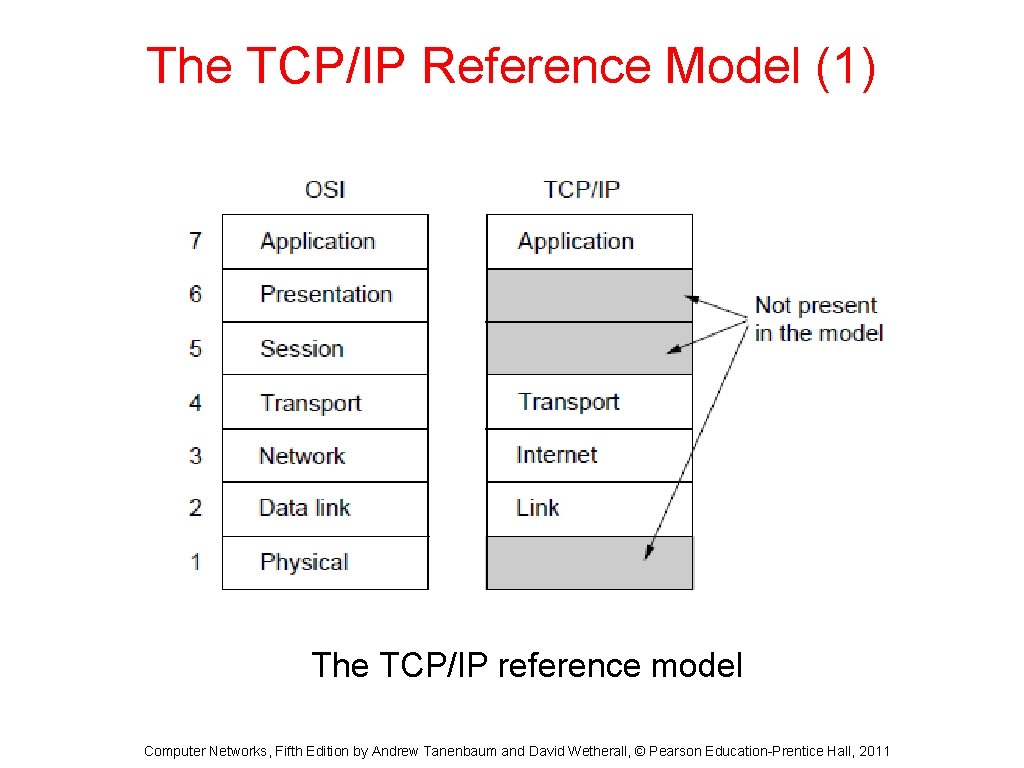 The TCP/IP Reference Model (1)

|   | OSI | TCP/IP |
|---|---|---|
| 7 | Application | Application |
| 6 | Presentation | |
| 5 | Session | |
| 4 | Transport | Transport |
| 3 | Network | Internet |
| 2 | Data link | Link |
| 1 | Physical | |

Not present in the model

The TCP/IP reference model

Computer Networks, Fifth Edition by Andrew Tanenbaum and David Wetherall, © Pearson Education-Prentice Hall, 2011